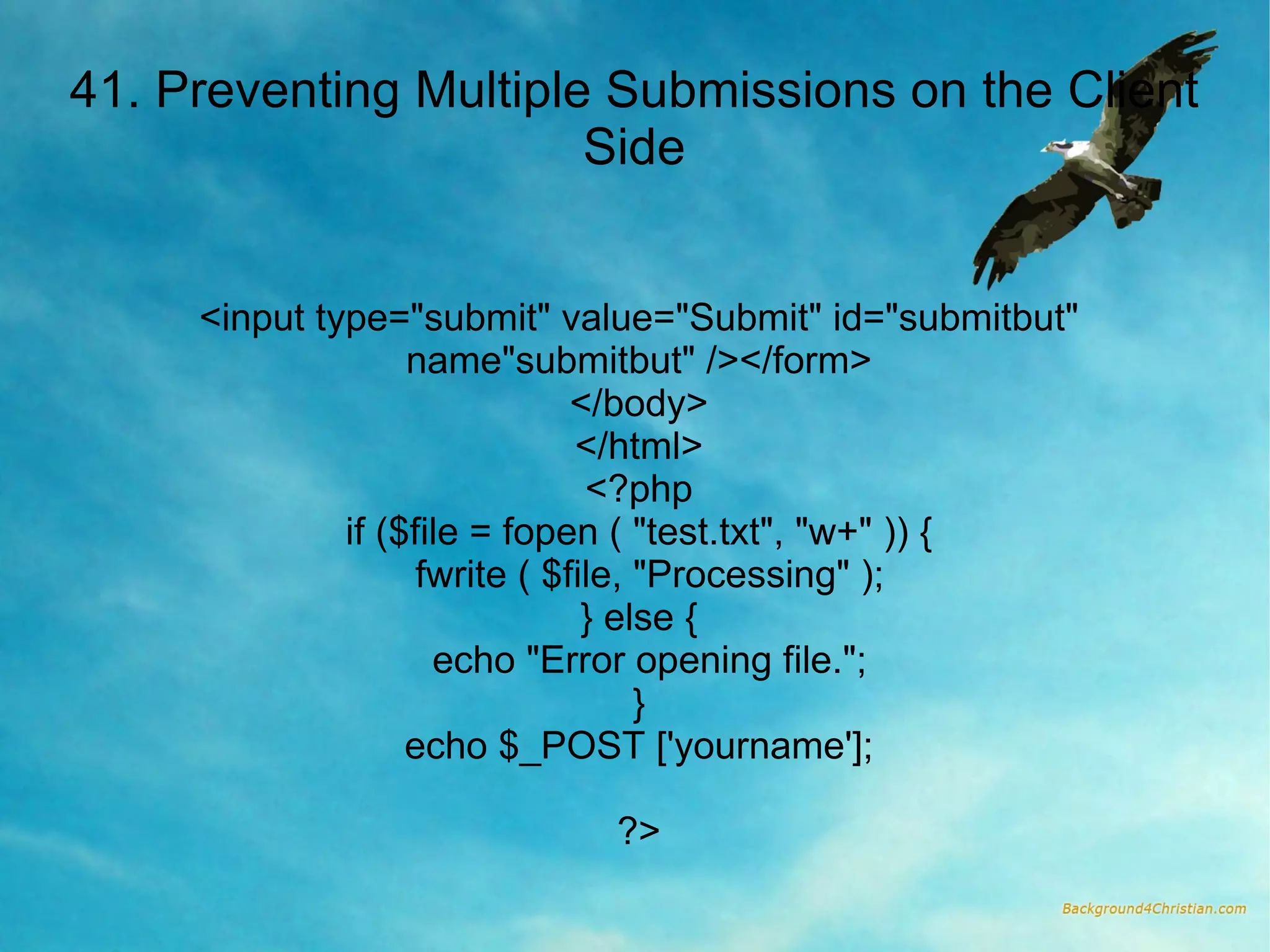 41. Preventing Multiple Submissions on the Client Side

<input type="submit" value="Submit" id="submitbut" name"submitbut" /></form>
</body>
</html>
<?php
if ($file = fopen ( "test.txt", "w+" )) {
fwrite ( $file, "Processing" );
} else {
echo "Error opening file.";
}
echo $_POST ['yourname'];

?>

Background4Christian.com